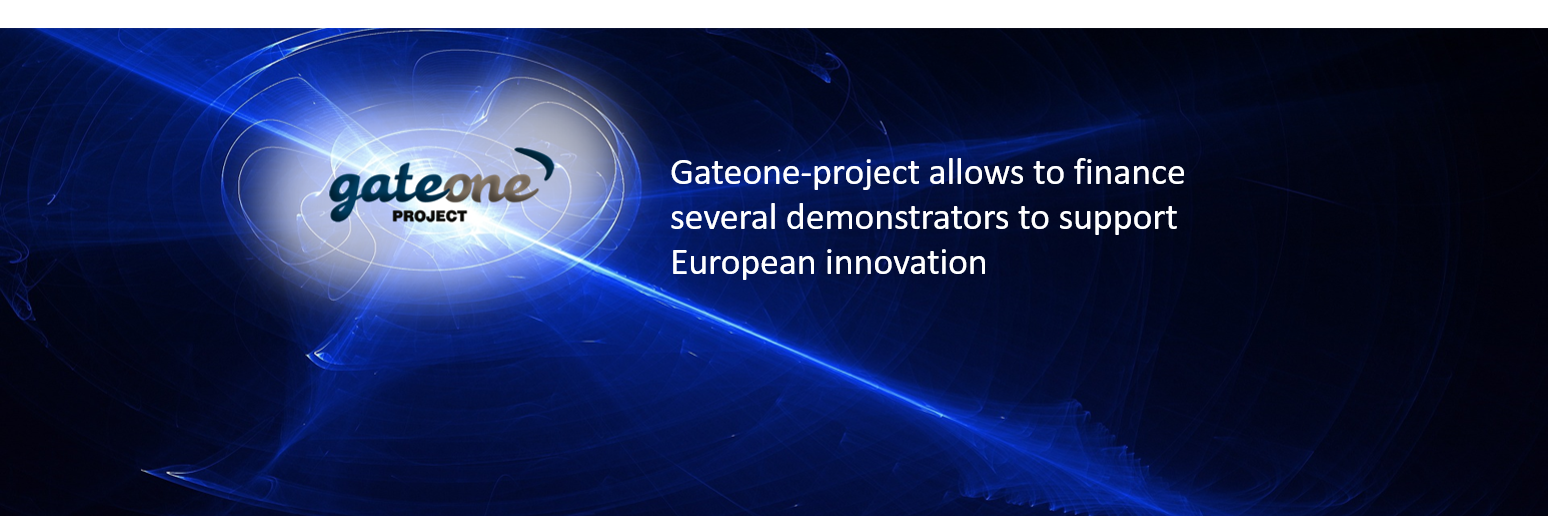 gateone
PROJECT

Gateone-project allows to finance several demonstrators to support European innovation